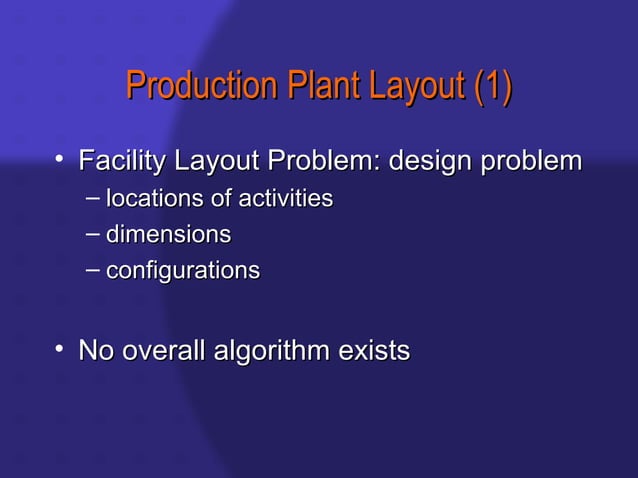 Production Plant Layout (1)

• Facility Layout Problem: design problem
– locations of activities
– dimensions
– configurations

• No overall algorithm exists